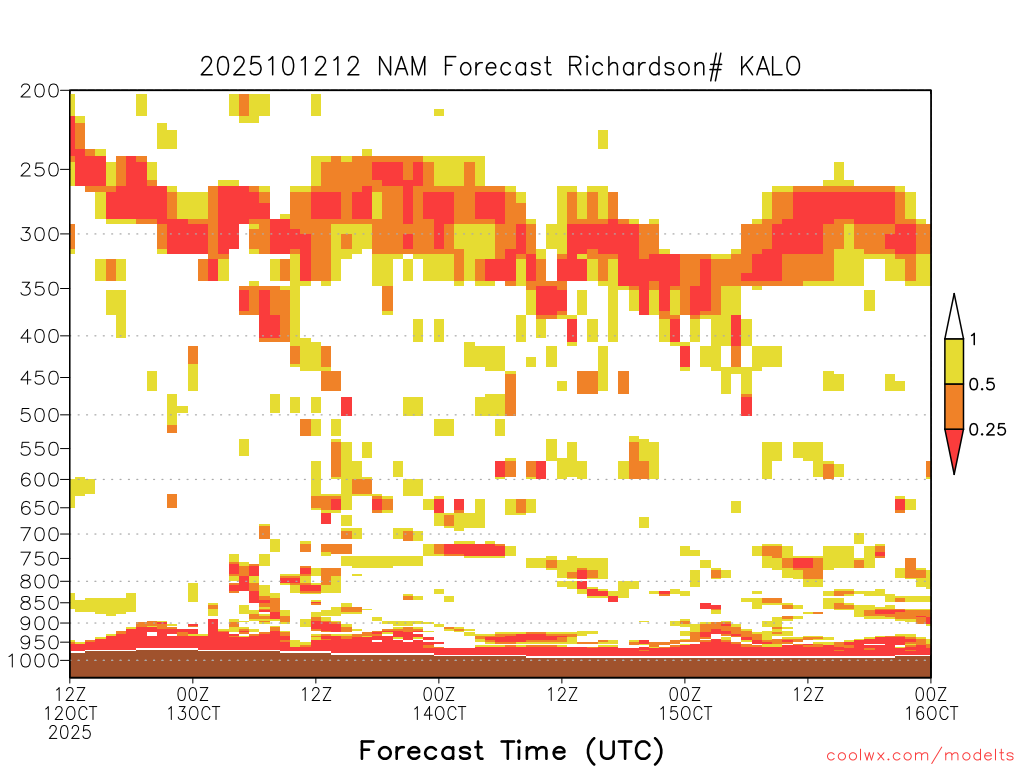 2025101212 NAM Forecast Richardson# KALO

200
250
300
350
400
450
500
550
600
650
700
750
800
850
900
950
1000

1
0.5
0.25

12Z 12OCT 2025
00Z 13OCT
12Z
00Z 14OCT
12Z
00Z 15OCT
12Z
00Z 16OCT

Forecast Time (UTC)

coolwx.com/modelts